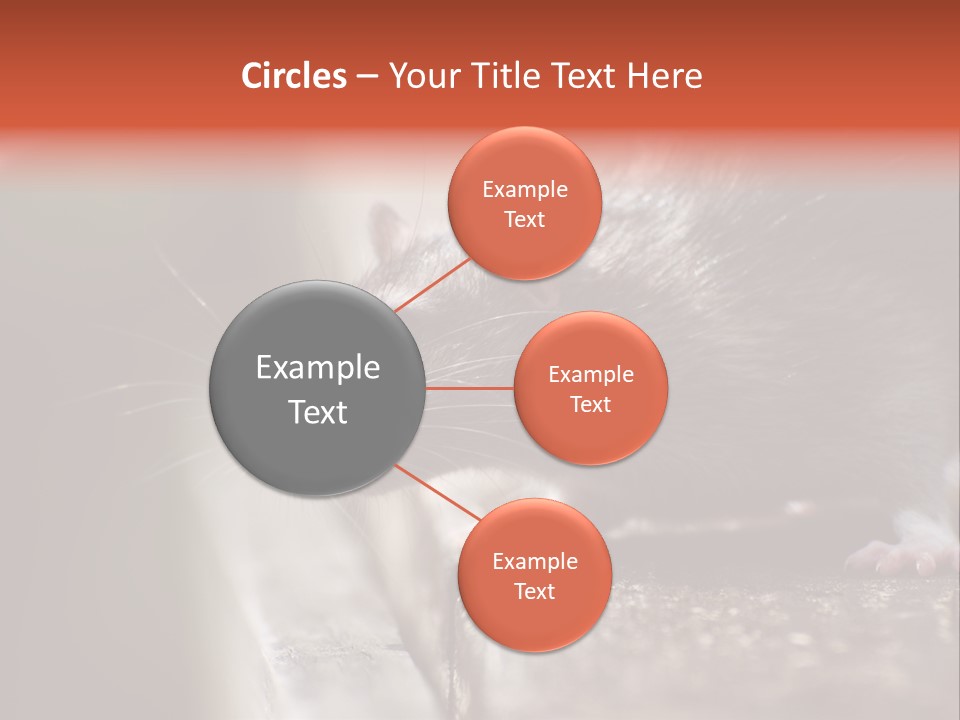 Circles – Your Title Text Here

Example Text

Example Text

Example Text

Example Text